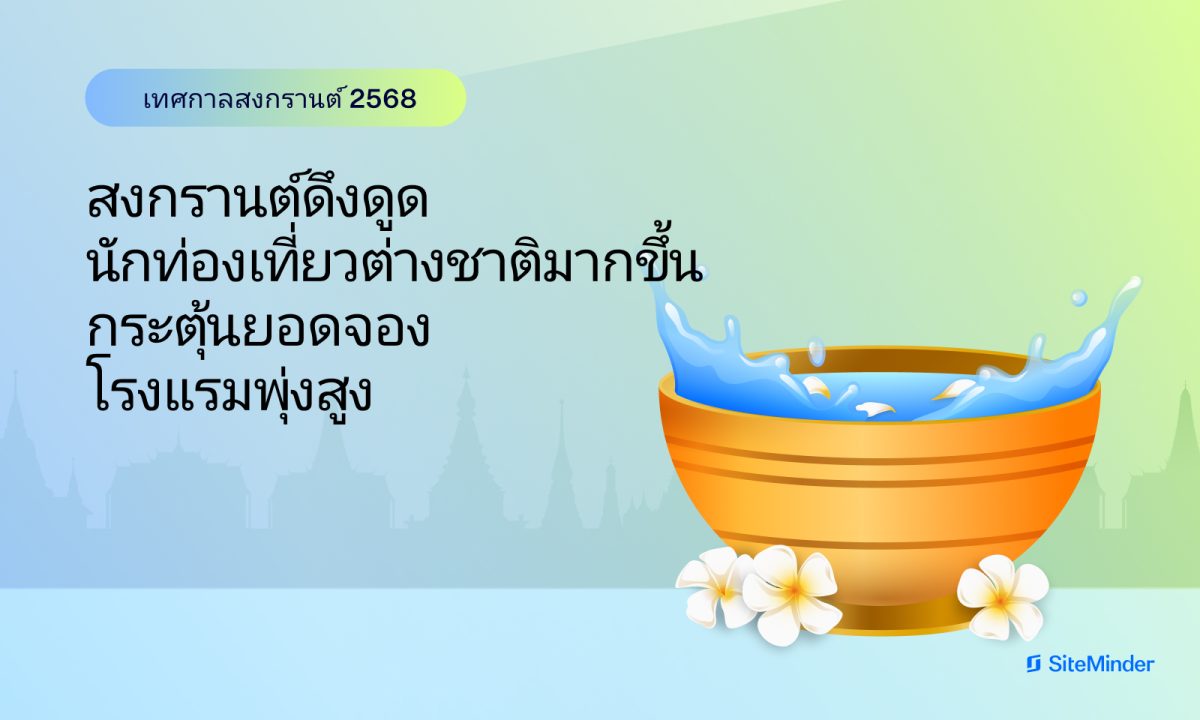 เทศกาลสงกรานต์ 2568

สงกรานต์ดึงดูด
นักท่องเที่ยวต่างชาติมากขึ้น
กระตุ้นยอดจอง
โรงแรมพุ่งสูง

SiteMinder